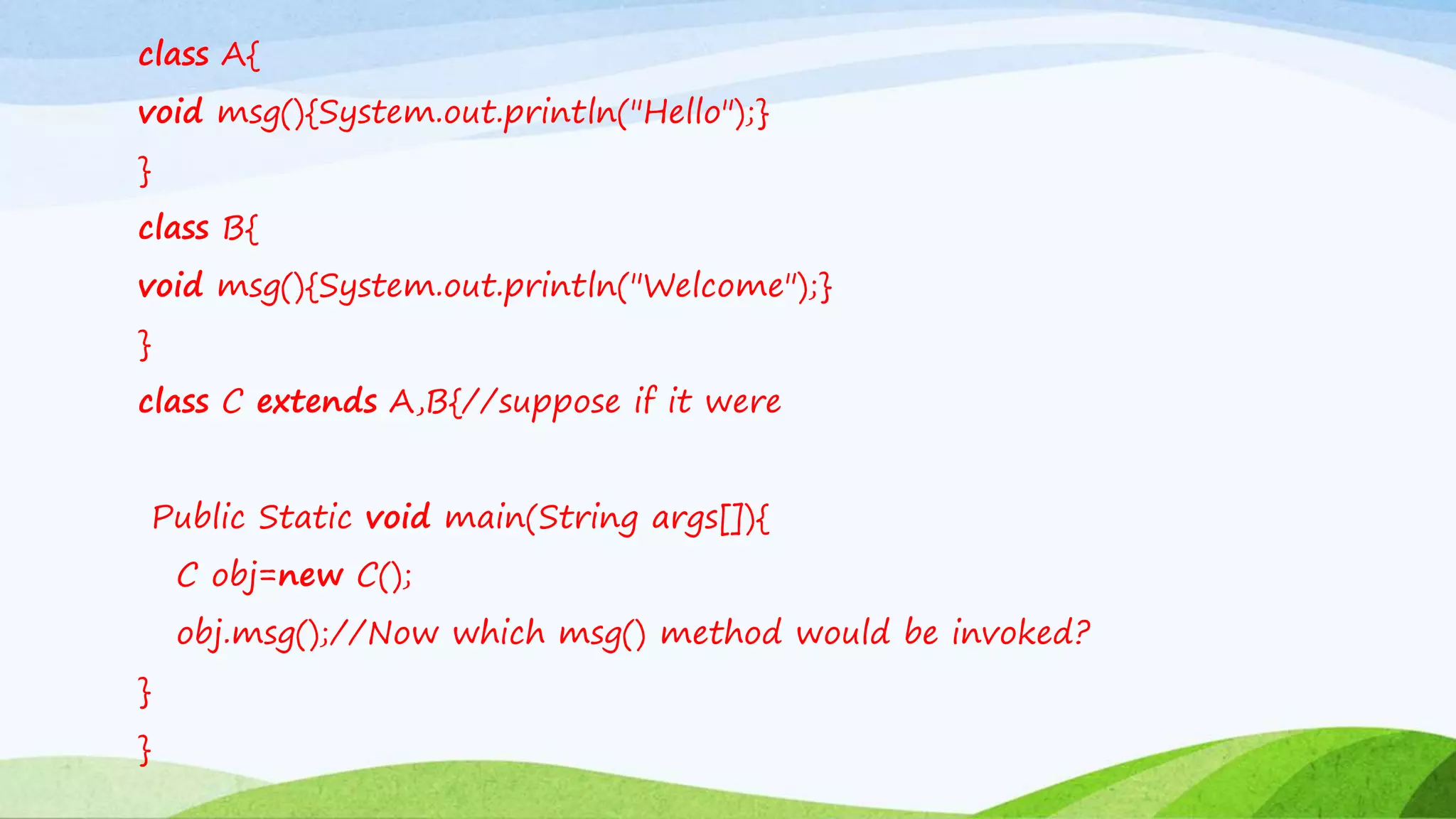 class A{
void msg(){System.out.println("Hello");}
}
class B{
void msg(){System.out.println("Welcome");}
}
class C extends A,B{//suppose if it were

Public Static void main(String args[]){
C obj=new C();
obj.msg();//Now which msg() method would be invoked?
}
}